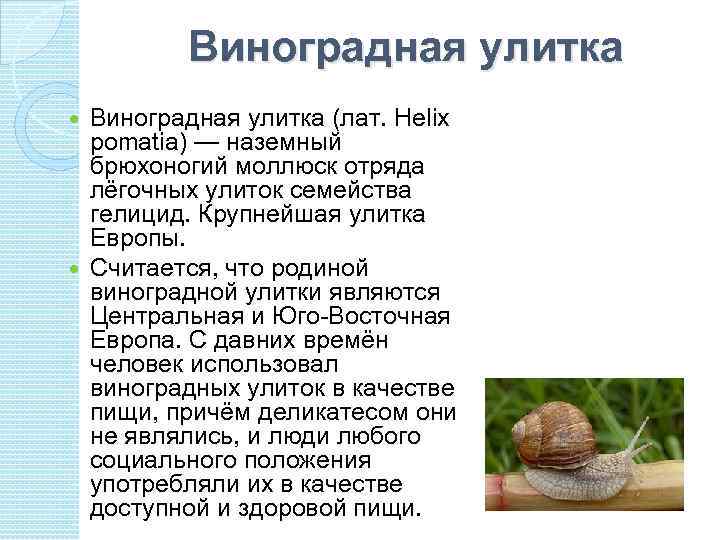 Виноградная улитка

Виноградная улитка (лат. Helix pomatia) — наземный брюхоногий моллюск отряда лёгочных улиток семейства гелицид. Крупнейшая улитка Европы.

Считается, что родиной виноградной улитки являются Центральная и Юго-Восточная Европа. С давних времён человек использовал виноградных улиток в качестве пищи, причём деликатесом они не являлись, и люди любого социального положения употребляли их в качестве доступной и здоровой пищи.